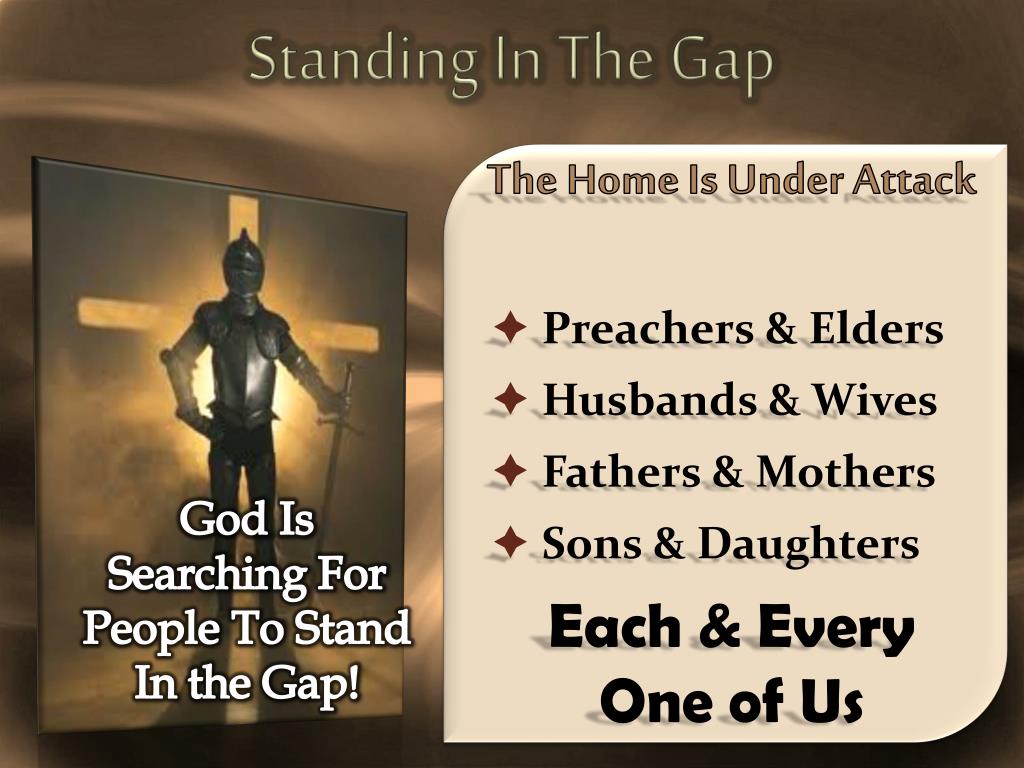 Standing In The Gap

The Home Is Under Attack

✦ Preachers & Elders
✦ Husbands & Wives
✦ Fathers & Mothers
✦ Sons & Daughters

Each & Every One of Us

God Is Searching For People To Stand In the Gap!